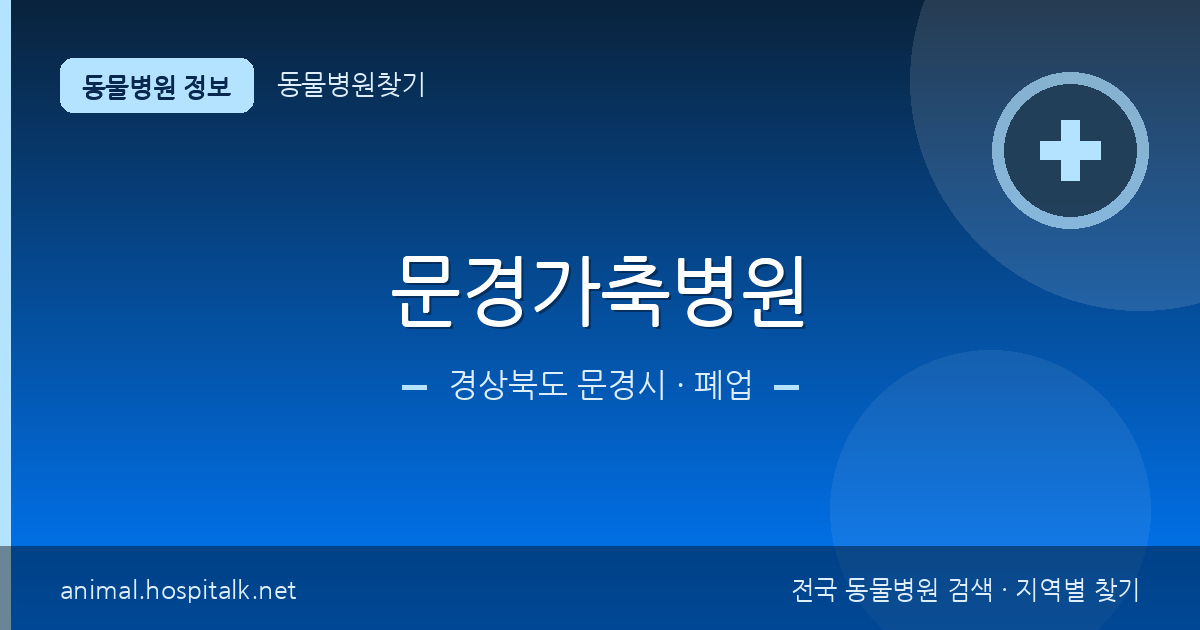 동물병원 정보
동물병원찾기

문경가축병원

경상북도 문경시 · 폐업

animal.hospitalk.net

전국 동물병원 검색 · 지역별 찾기